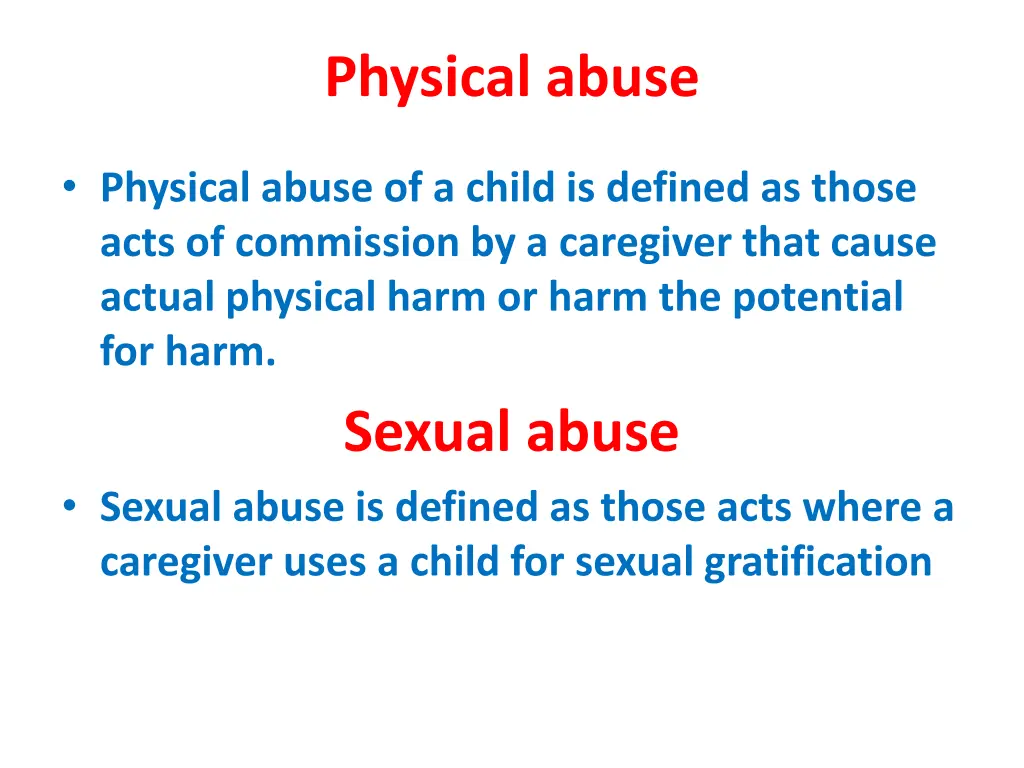 Physical abuse

• Physical abuse of a child is defined as those acts of commission by a caregiver that cause actual physical harm or harm the potential for harm.

Sexual abuse

• Sexual abuse is defined as those acts where a caregiver uses a child for sexual gratification